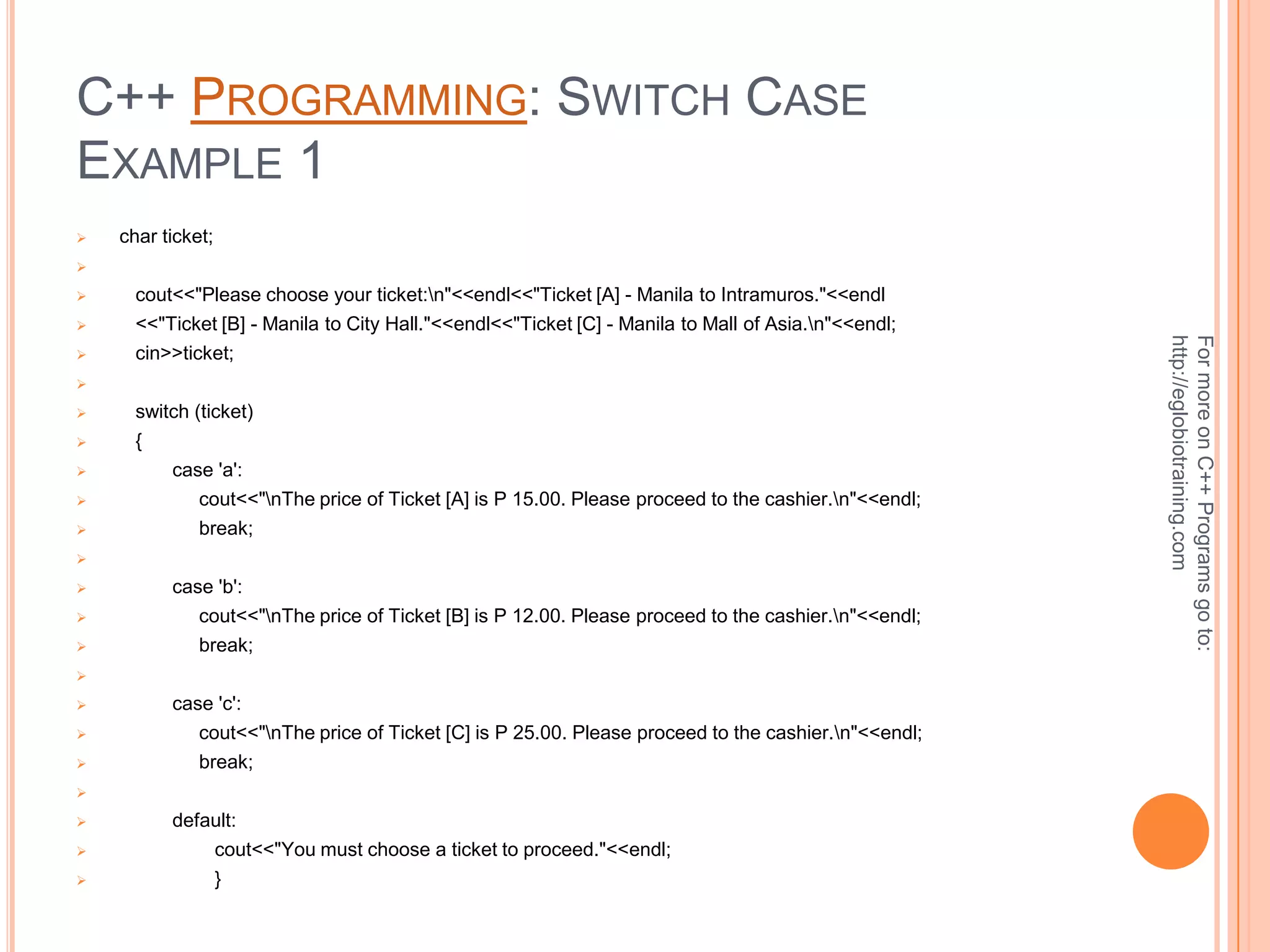 C++ PROGRAMMING: SWITCH CASE EXAMPLE 1

char ticket;

cout<<"Please choose your ticket:\n"<<endl<<"Ticket [A] - Manila to Intramuros."<<endl
<<"Ticket [B] - Manila to City Hall."<<endl<<"Ticket [C] - Manila to Mall of Asia.\n"<<endl;
cin>>ticket;

switch (ticket)
{
case 'a':
cout<<"\nThe price of Ticket [A] is P 15.00. Please proceed to the cashier.\n"<<endl;
break;

case 'b':
cout<<"\nThe price of Ticket [B] is P 12.00. Please proceed to the cashier.\n"<<endl;
break;

case 'c':
cout<<"\nThe price of Ticket [C] is P 25.00. Please proceed to the cashier.\n"<<endl;
break;

default:
cout<<"You must choose a ticket to proceed."<<endl;
}

For more on C++ Programs go to:
http://eglobiotraining.com